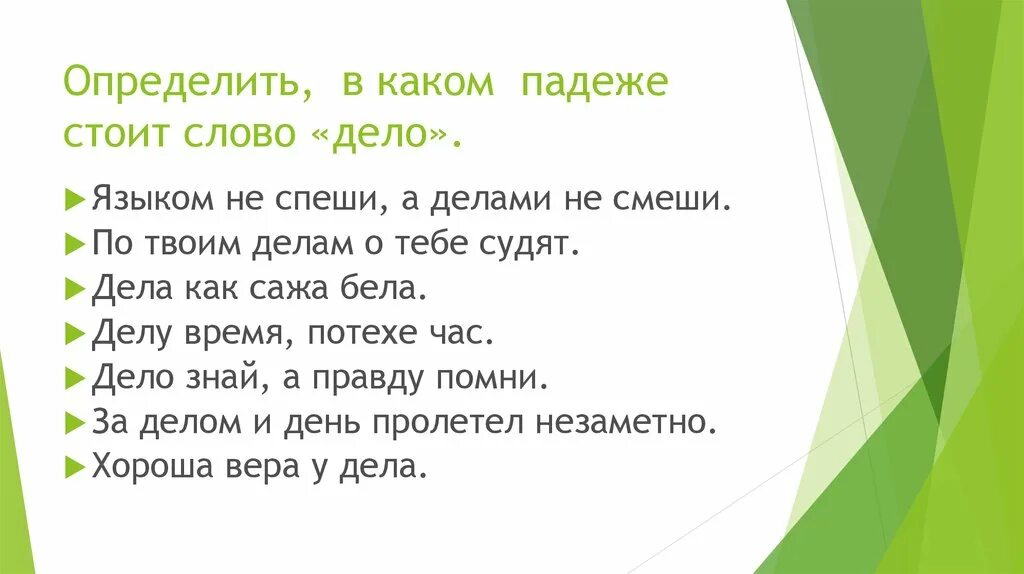 Определить, в каком падеже стоит слово «дело».

Языком не спеши, а делами не смеши.
По твоим делам о тебе судят.
Дела как сажа бела.
Делу время, потехе час.
Дело знай, а правду помни.
За делом и день пролетел незаметно.
Хороша вера у дела.